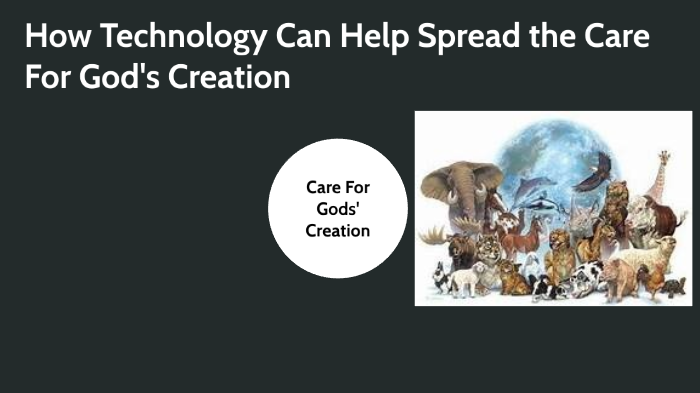 How Technology Can Help Spread the Care For God's Creation

Care For Gods' Creation